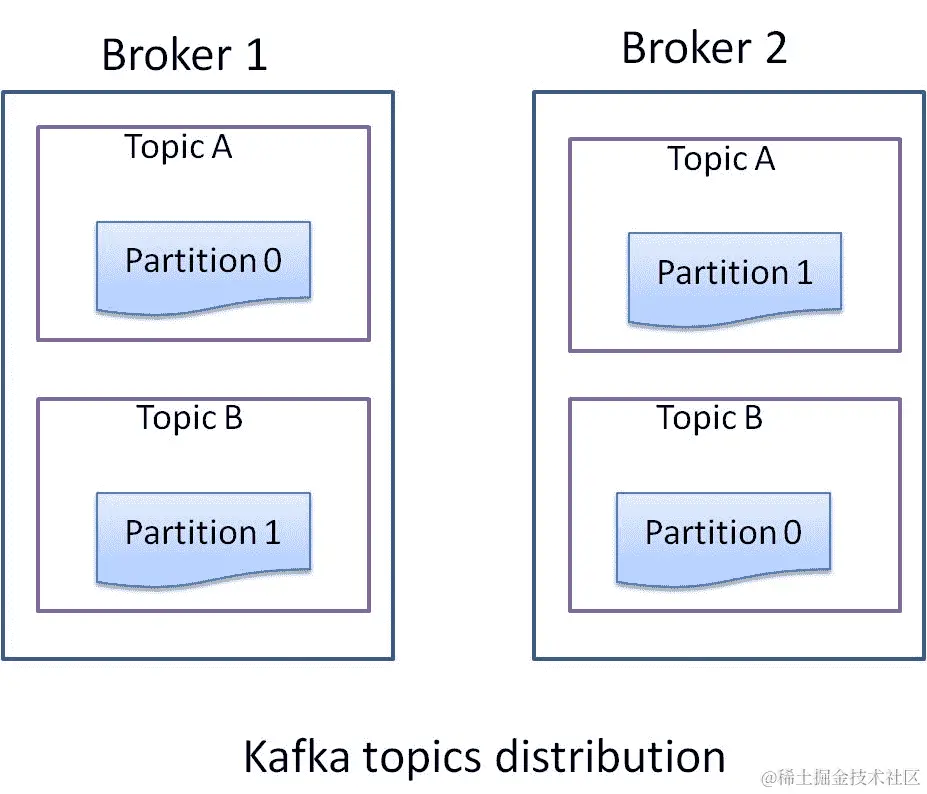 Broker 1

Topic A

Partition 0

Topic B

Partition 1

Broker 2

Topic A

Partition 1

Topic B

Partition 0

Kafka topics distribution

@稀土掘金技术社区